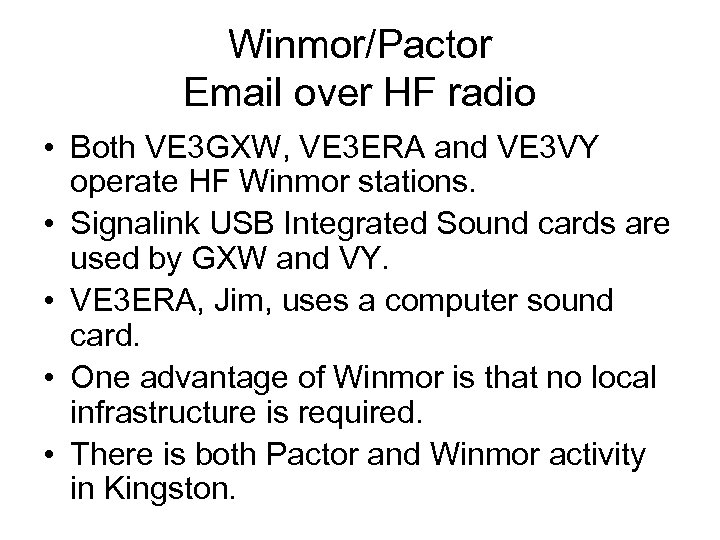 Winmor/Pactor
Email over HF radio

• Both VE3GXW, VE3ERA and VE3VY operate HF Winmor stations.
• Signalink USB Integrated Sound cards are used by GXW and VY.
• VE3ERA, Jim, uses a computer sound card.
• One advantage of Winmor is that no local infrastructure is required.
• There is both Pactor and Winmor activity in Kingston.